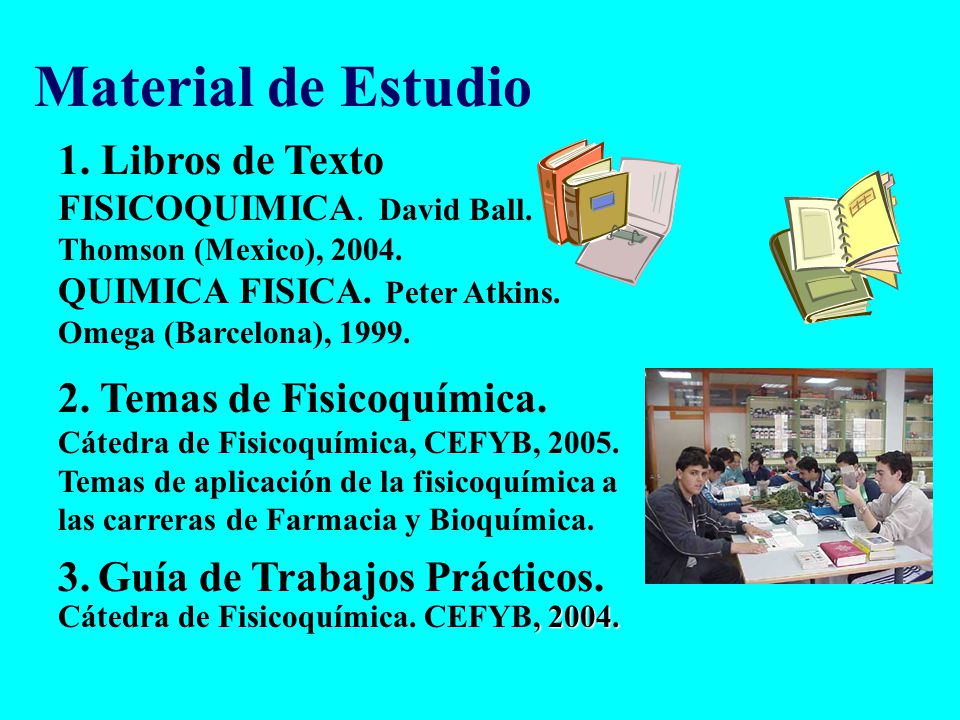 Material de Estudio

1. Libros de Texto
FISICOQUIMICA. David Ball. Thomson (Mexico), 2004.
QUIMICA FISICA. Peter Atkins. Omega (Barcelona), 1999.

2. Temas de Fisicoquímica.
Cátedra de Fisicoquímica, CEFYB, 2005. Temas de aplicación de la fisicoquímica a las carreras de Farmacia y Bioquímica.

3. Guía de Trabajos Prácticos.
Cátedra de Fisicoquímica. CEFYB, 2004.